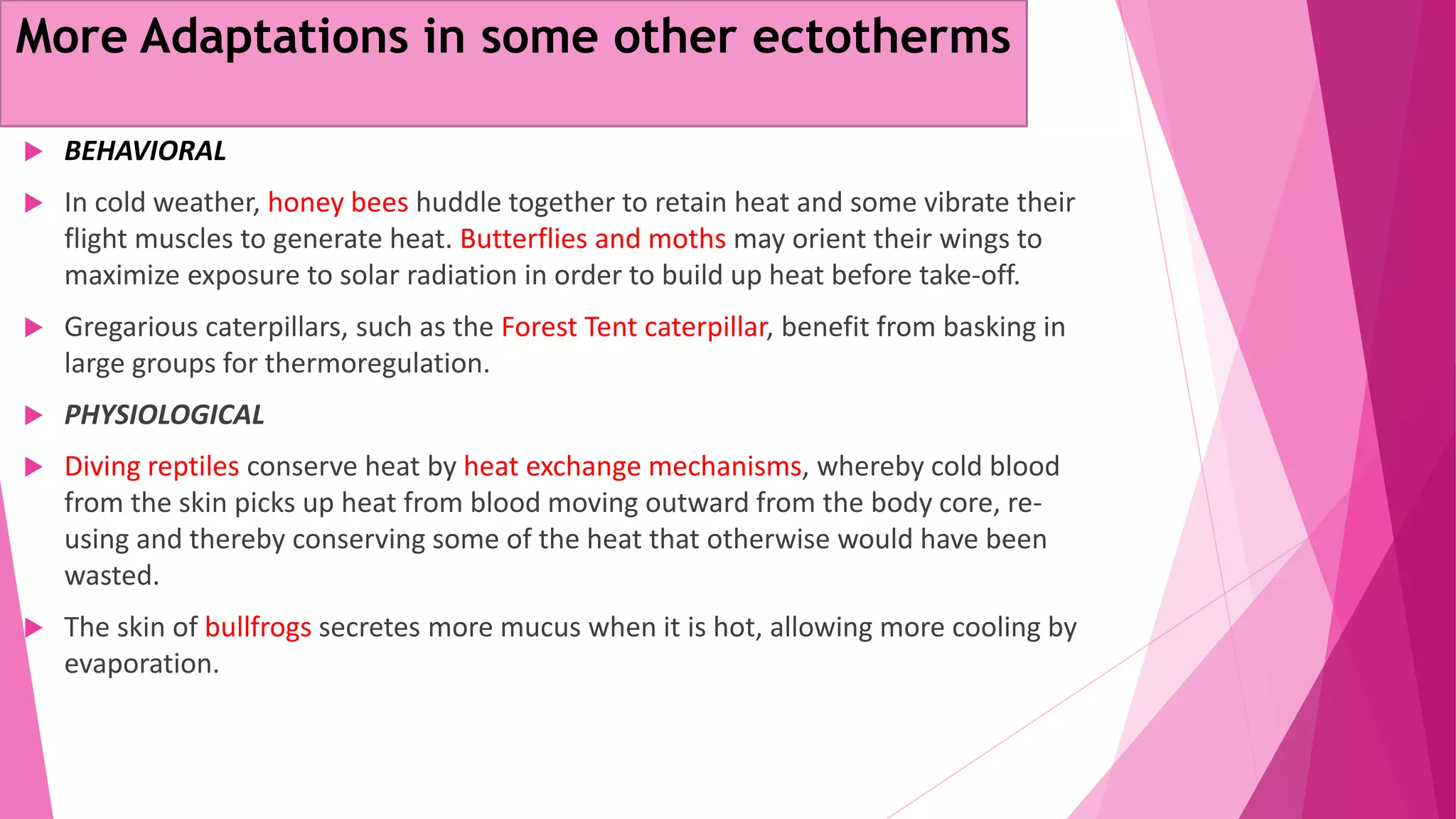 More Adaptations in some other ectotherms

BEHAVIORAL

In cold weather, honey bees huddle together to retain heat and some vibrate their flight muscles to generate heat. Butterflies and moths may orient their wings to maximize exposure to solar radiation in order to build up heat before take-off.

Gregarious caterpillars, such as the Forest Tent caterpillar, benefit from basking in large groups for thermoregulation.

PHYSIOLOGICAL

Diving reptiles conserve heat by heat exchange mechanisms, whereby cold blood from the skin picks up heat from blood moving outward from the body core, re-using and thereby conserving some of the heat that otherwise would have been wasted.

The skin of bullfrogs secretes more mucus when it is hot, allowing more cooling by evaporation.